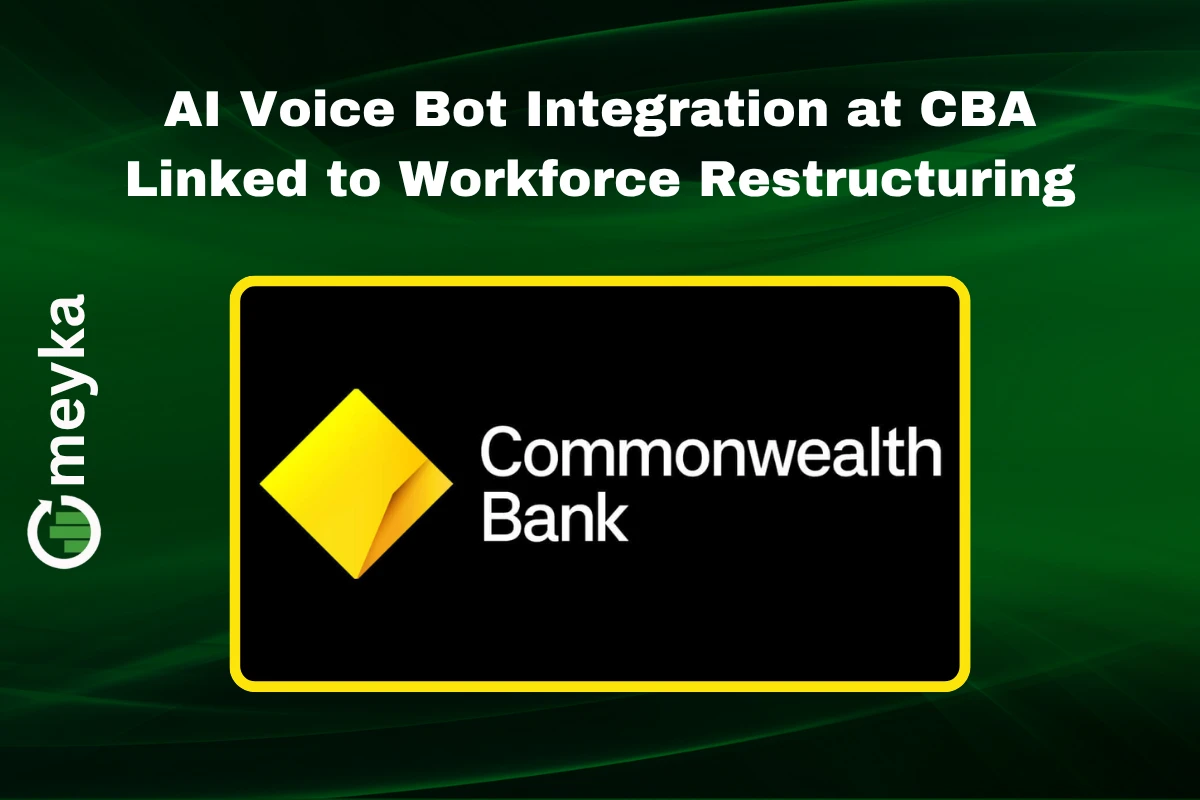 AI Voice Bot Integration at CBA Linked to Workforce Restructuring

meyka

Commonwealth Bank